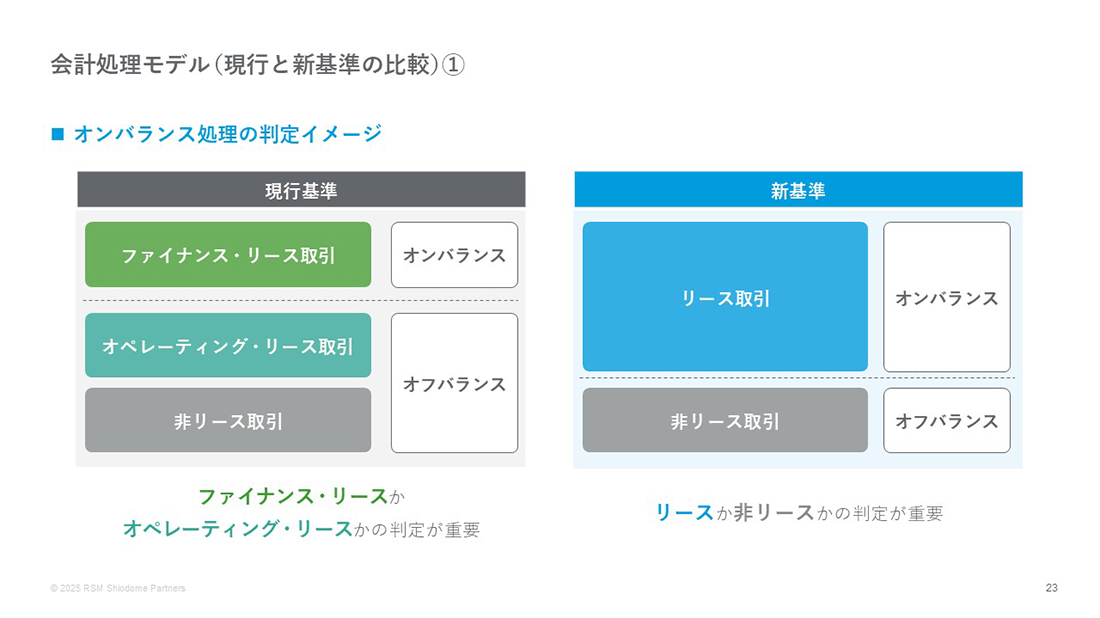 会計処理モデル（現行と新基準の比較）①

■ オンバランス処理の判定イメージ

現行基準

ファイナンス・リース取引

オンバランス

オペレーティング・リース取引

非リース取引

オフバランス

ファイナンス・リースか
オペレーティング・リースかの判定が重要

新基準

リース取引

オンバランス

非リース取引

オフバランス

リースか非リースかの判定が重要

© 2025 RSM Shiodome Partners

23